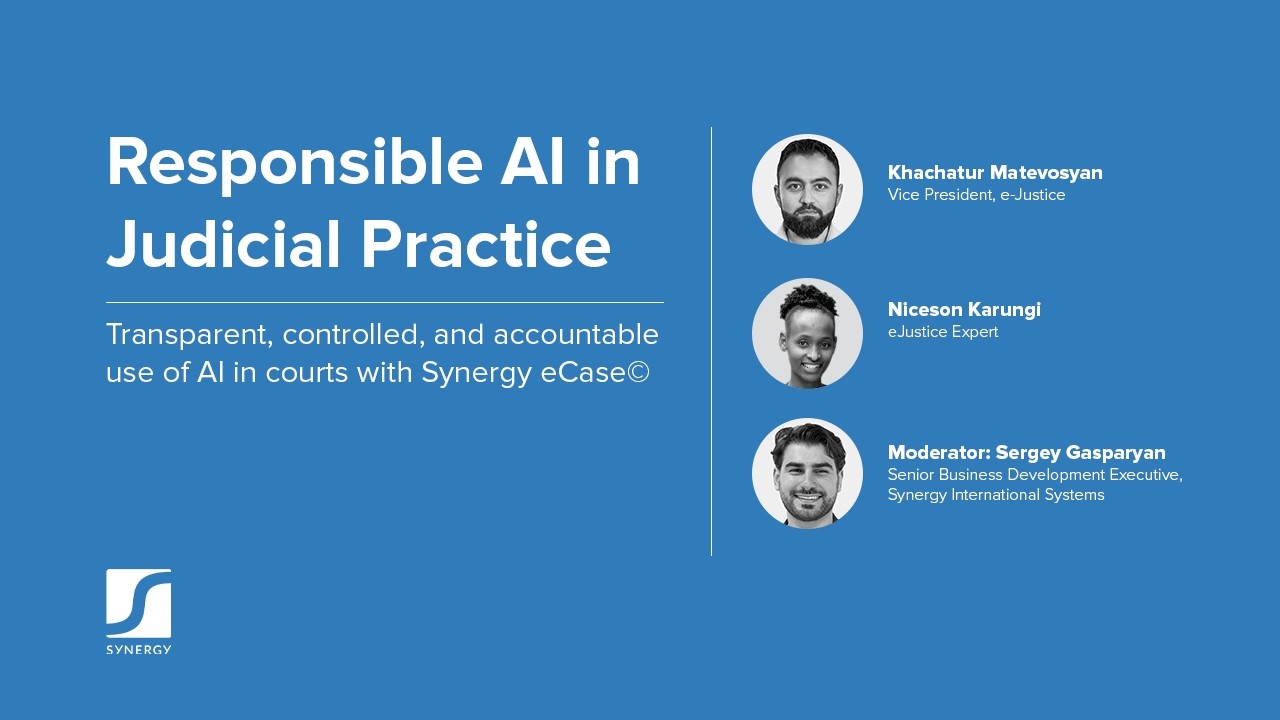 Responsible AI in Judicial Practice

Transparent, controlled, and accountable use of AI in courts with Synergy eCase©

Khachatur Matevosyan
Vice President, e-Justice

Niceson Karungi
eJustice Expert

Moderator: Sergey Gasparyan
Senior Business Development Executive, Synergy International Systems

SYNERGY